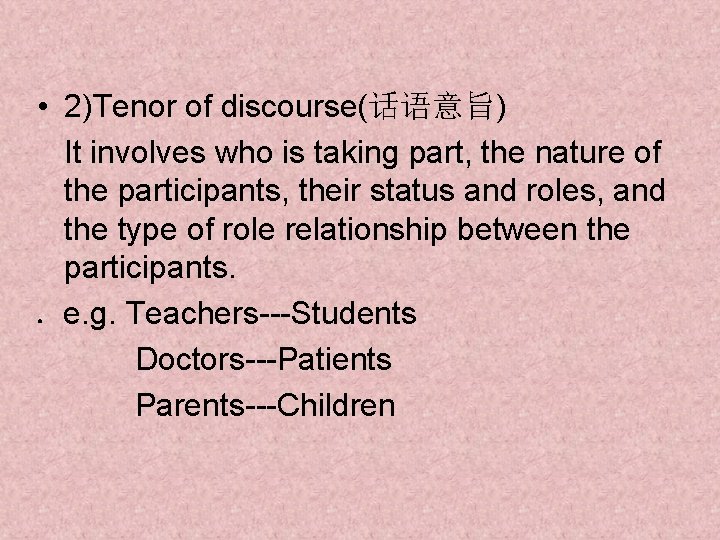 • 2)Tenor of discourse(话语意旨)

It involves who is taking part, the nature of the participants, their status and roles, and the type of role relationship between the participants.

• e.g. Teachers---Students

Doctors---Patients

Parents---Children